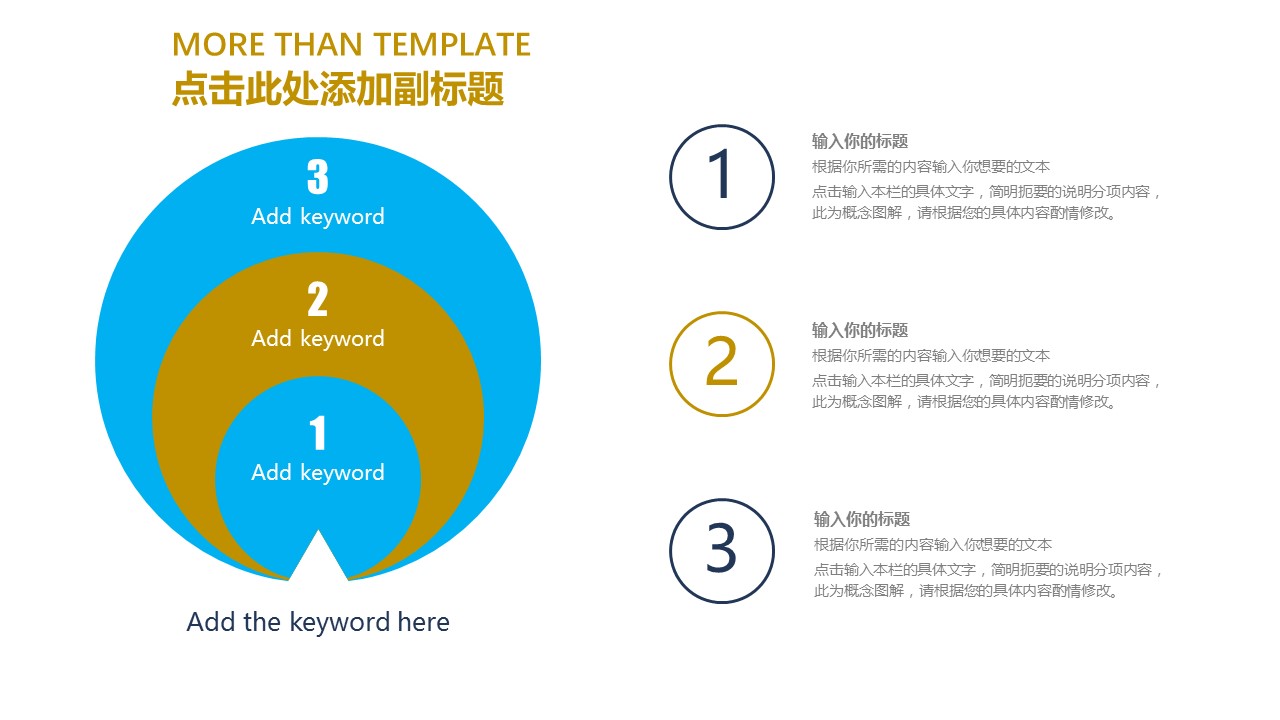 MORE THAN TEMPLATE
点击此处添加副标题

3
Add keyword

2
Add keyword

1
Add keyword

Add the keyword here

1

输入你的标题
根据你所需的内容输入你想要的文本
点击输入本栏的具体文字，简明扼要的说明分项内容，此为概念图解，请根据您的具体内容酌情修改。

2

输入你的标题
根据你所需的内容输入你想要的文本
点击输入本栏的具体文字，简明扼要的说明分项内容，此为概念图解，请根据您的具体内容酌情修改。

3

输入你的标题
根据你所需的内容输入你想要的文本
点击输入本栏的具体文字，简明扼要的说明分项内容，此为概念图解，请根据您的具体内容酌情修改。